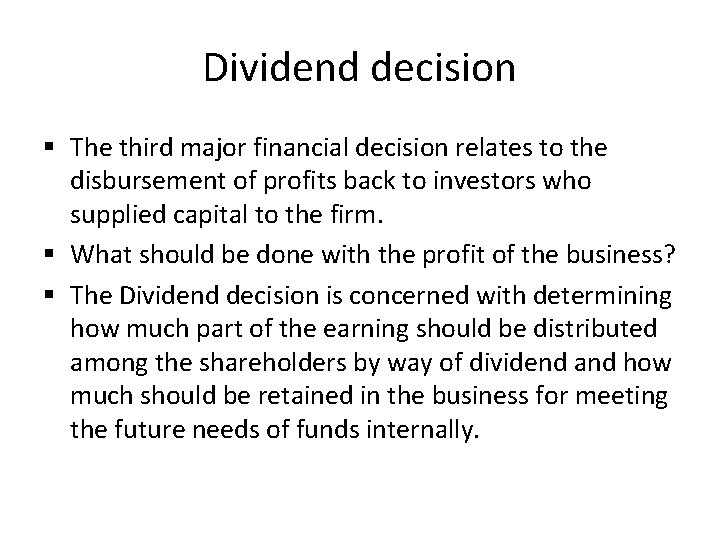 Dividend decision

▪ The third major financial decision relates to the disbursement of profits back to investors who supplied capital to the firm.

▪ What should be done with the profit of the business?

▪ The Dividend decision is concerned with determining how much part of the earning should be distributed among the shareholders by way of dividend and how much should be retained in the business for meeting the future needs of funds internally.